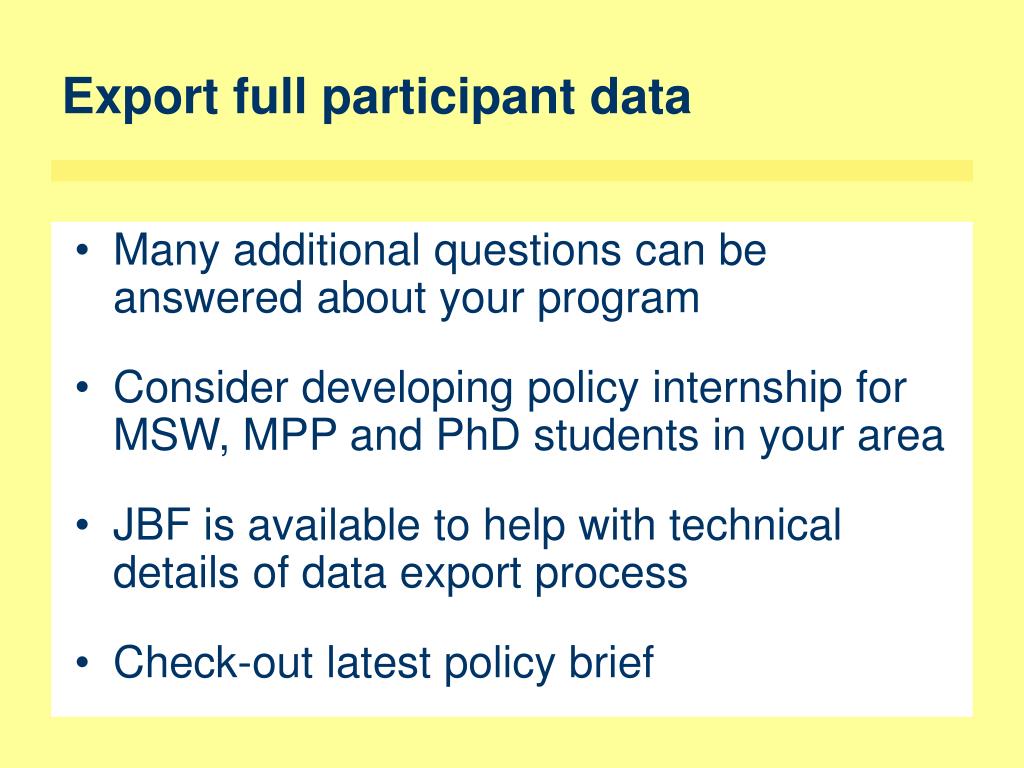 Export full participant data

• Many additional questions can be answered about your program

• Consider developing policy internship for MSW, MPP and PhD students in your area

• JBF is available to help with technical details of data export process

• Check-out latest policy brief